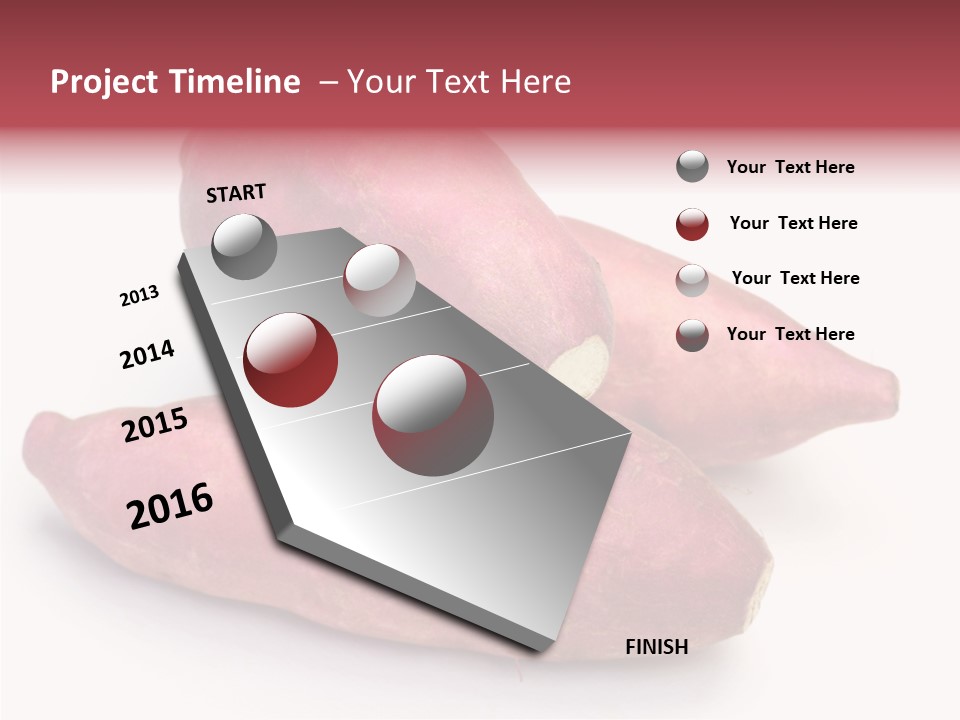 Project Timeline – Your Text Here

START

2013

2014

2015

2016

FINISH

Your Text Here

Your Text Here

Your Text Here

Your Text Here